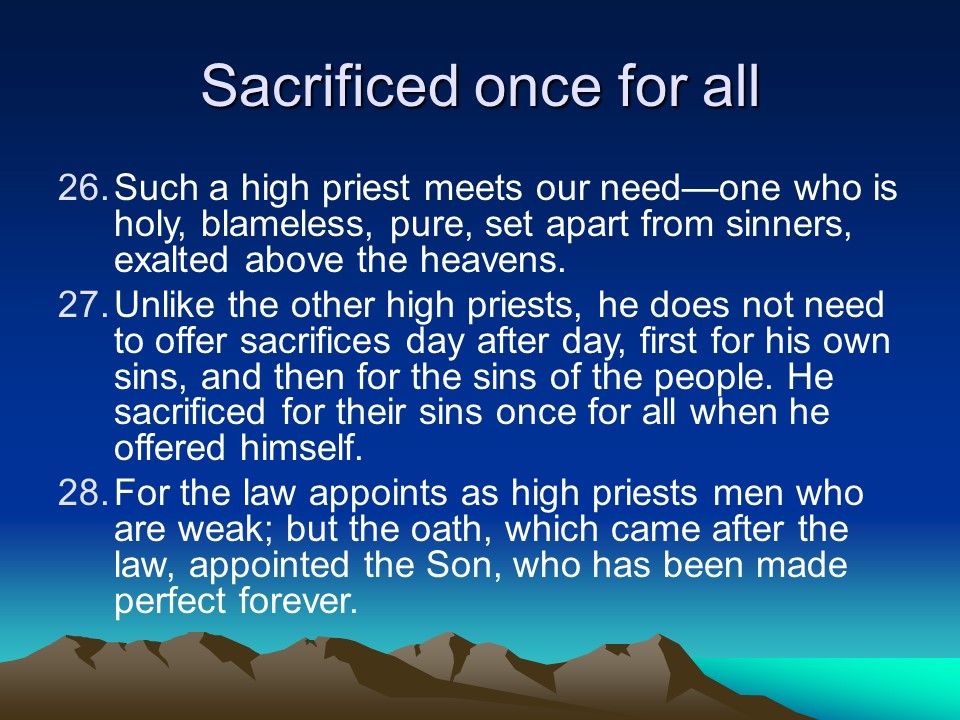 Sacrificed once for all

26. Such a high priest meets our need—one who is holy, blameless, pure, set apart from sinners, exalted above the heavens.

27. Unlike the other high priests, he does not need to offer sacrifices day after day, first for his own sins, and then for the sins of the people. He sacrificed for their sins once for all when he offered himself.

28. For the law appoints as high priests men who are weak; but the oath, which came after the law, appointed the Son, who has been made perfect forever.